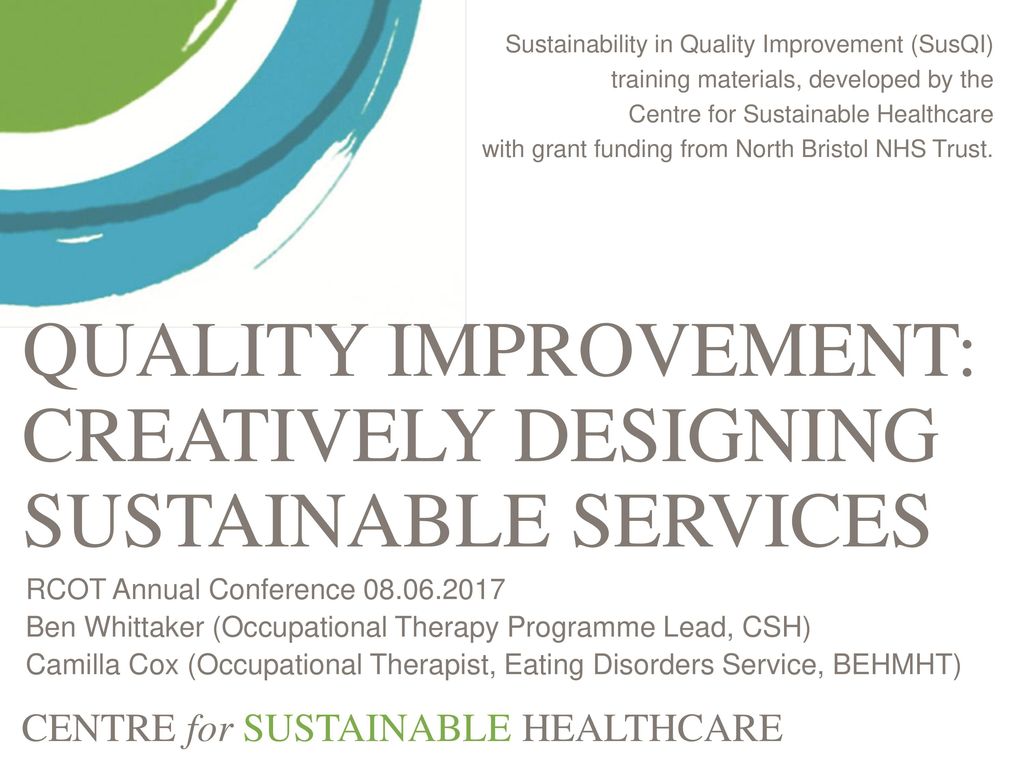 Sustainability in Quality Improvement (SusQI) training materials, developed by the Centre for Sustainable Healthcare with grant funding from North Bristol NHS Trust.

QUALITY IMPROVEMENT: CREATIVELY DESIGNING SUSTAINABLE SERVICES

RCOT Annual Conference 08.06.2017
Ben Whittaker (Occupational Therapy Programme Lead, CSH)
Camilla Cox (Occupational Therapist, Eating Disorders Service, BEHMHT)

CENTRE for SUSTAINABLE HEALTHCARE